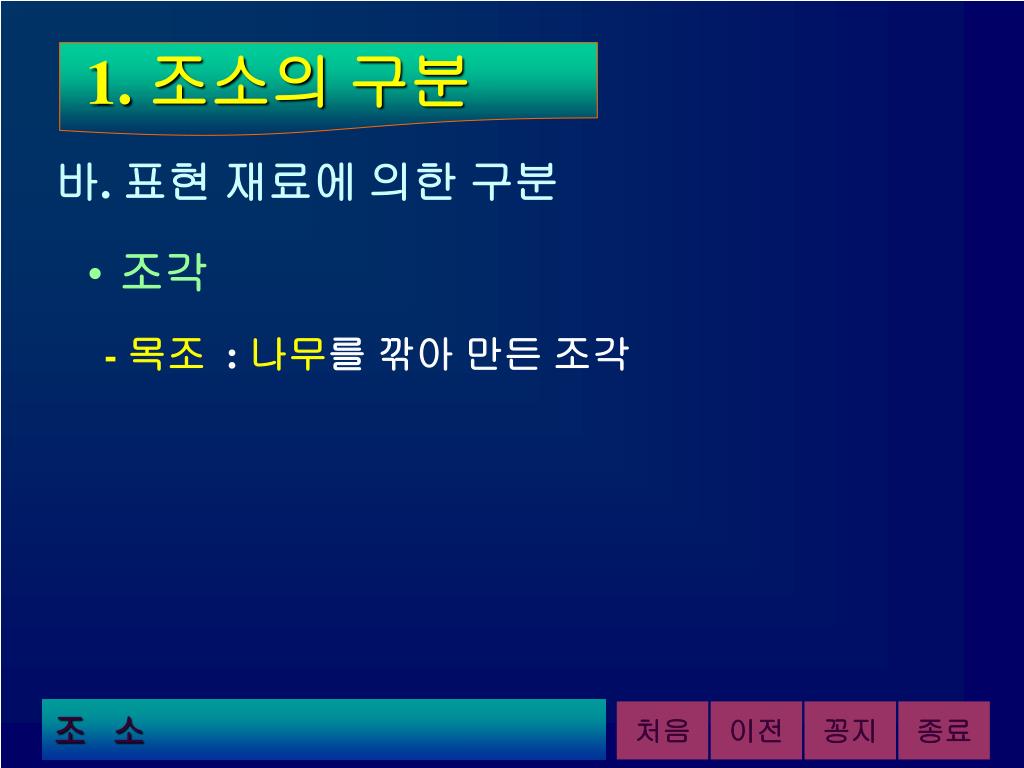 1. 조소의 구분

바. 표현 재료에 의한 구분

• 조각

- 목조 : 나무를 깎아 만든 조각

조 소

처음 이전 꽁지 종료